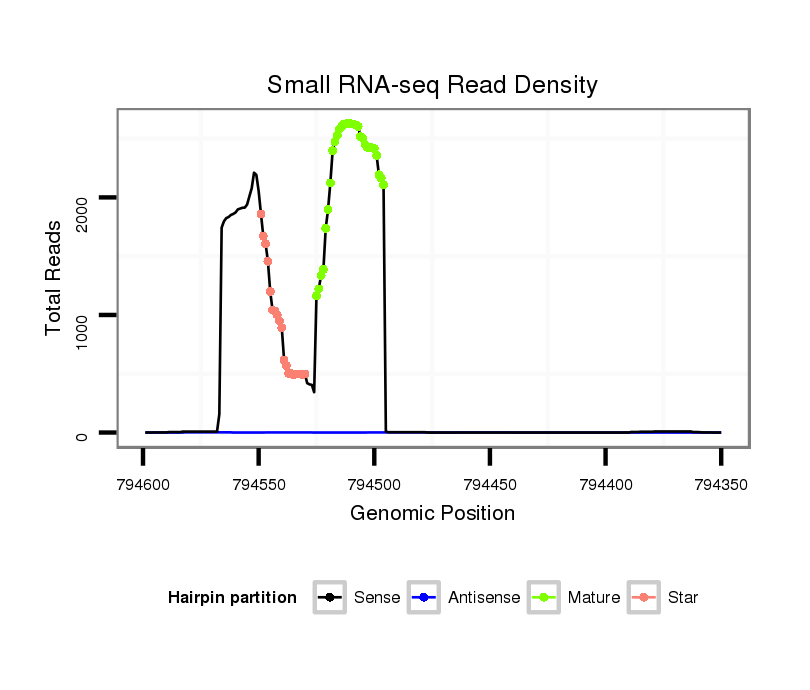 Small RNA-seq Read Density

Total Reads

2000
1000
0

794600 794550 794500 794450 794400 794350

Genomic Position

Hairpin partition Sense Antisense Mature Star